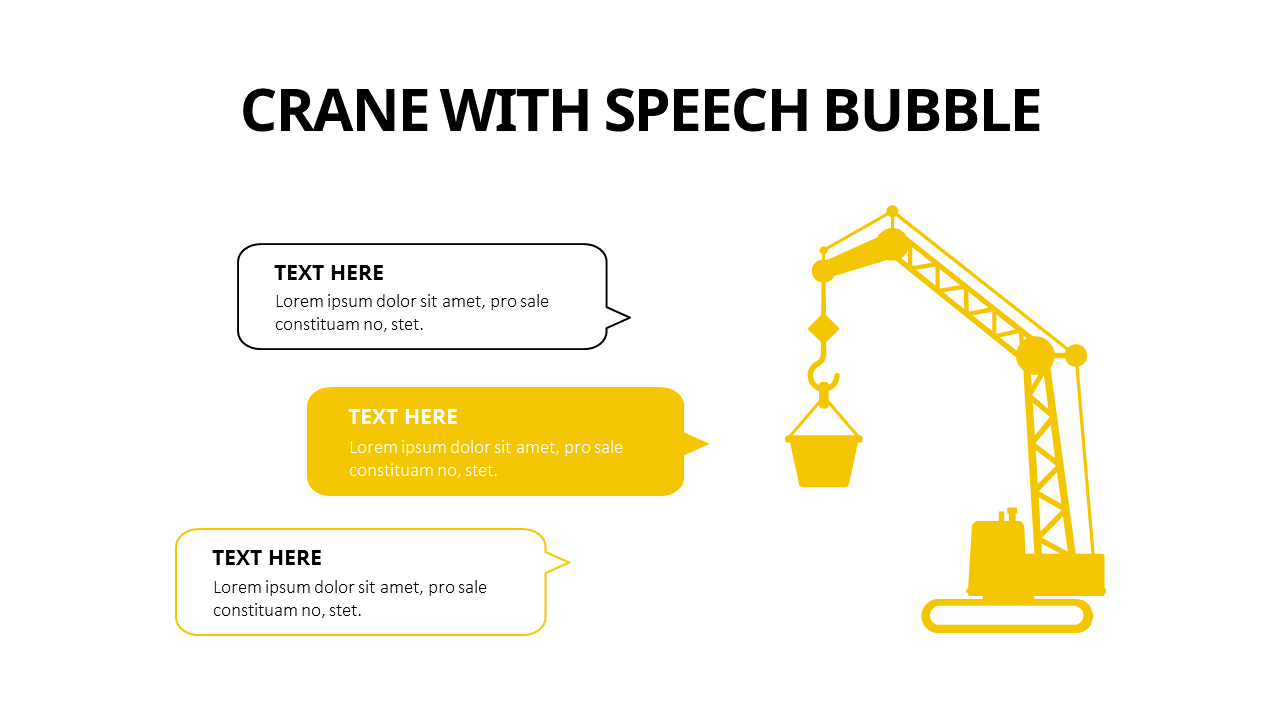 CRANE WITH SPEECH BUBBLE

TEXT HERE
Lorem ipsum dolor sit amet, pro sale constituam no, stet.

TEXT HERE
Lorem ipsum dolor sit amet, pro sale constituam no, stet.

TEXT HERE
Lorem ipsum dolor sit amet, pro sale constituam no, stet.